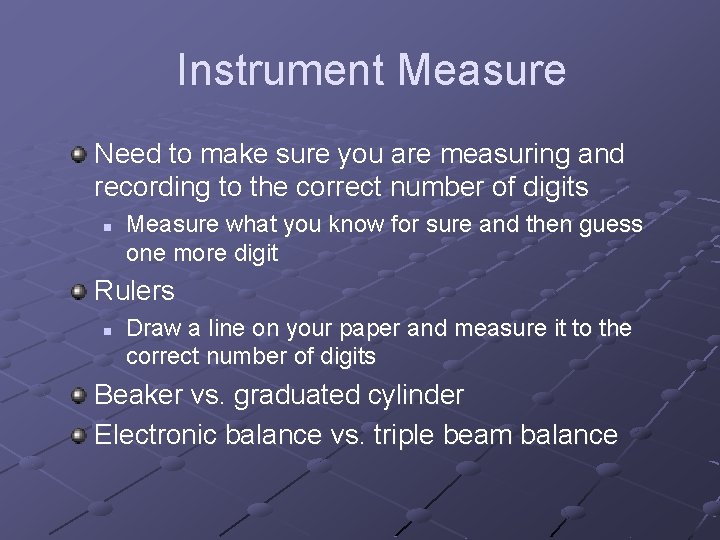 Instrument Measure

Need to make sure you are measuring and recording to the correct number of digits

Measure what you know for sure and then guess one more digit

Rulers

Draw a line on your paper and measure it to the correct number of digits

Beaker vs. graduated cylinder

Electronic balance vs. triple beam balance